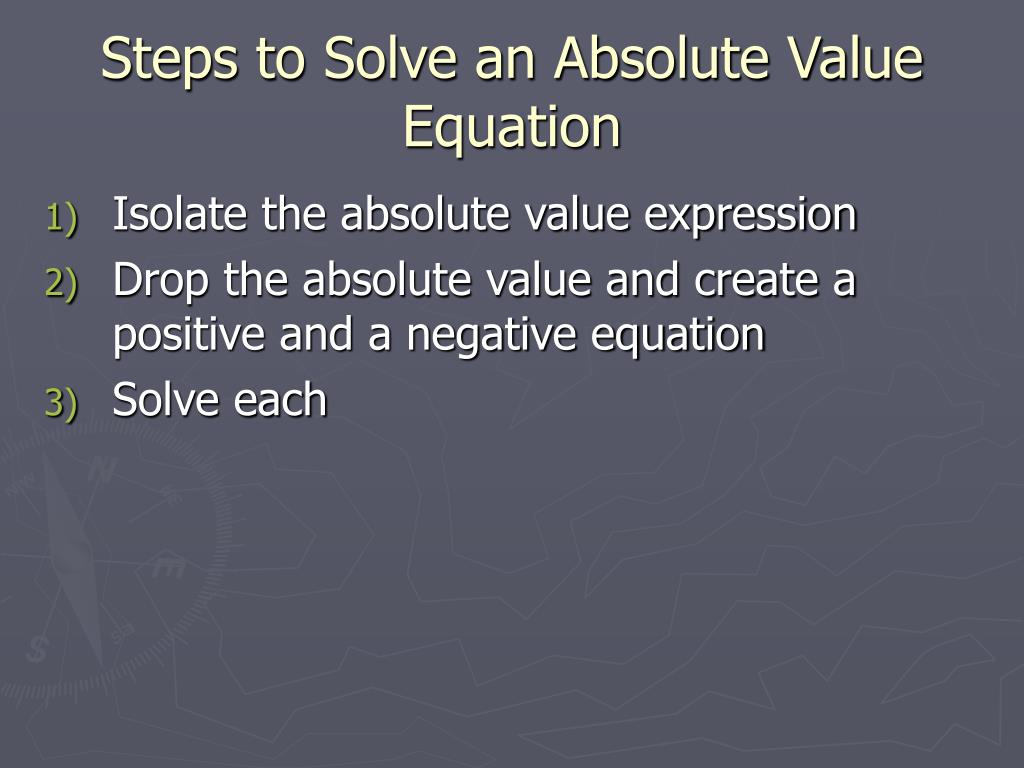 Steps to Solve an Absolute Value Equation

1) Isolate the absolute value expression
2) Drop the absolute value and create a positive and a negative equation
3) Solve each